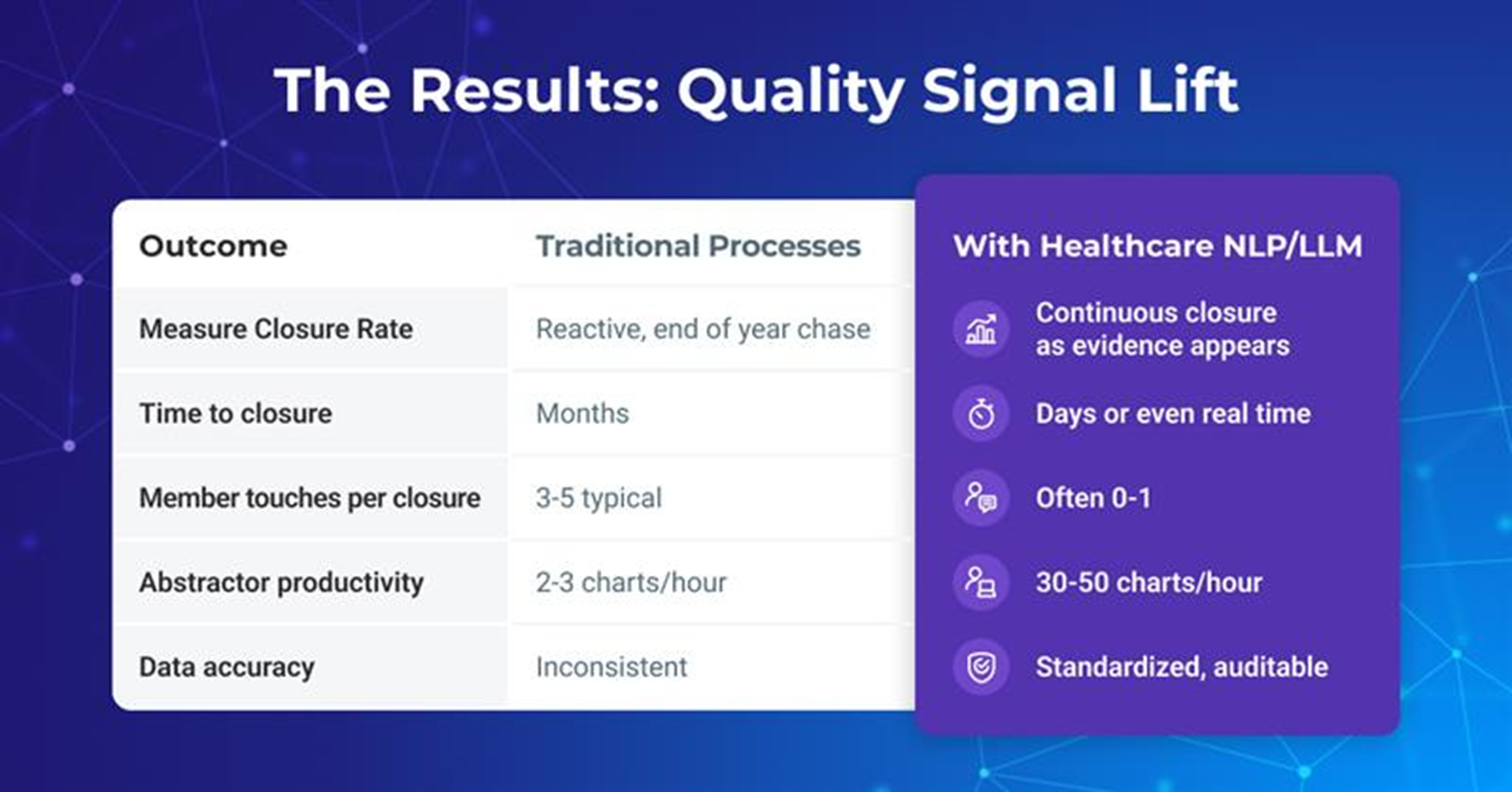 The Results: Quality Signal Lift

| Outcome | Traditional Processes | With Healthcare NLP/LLM |
|---|---|---|
| Measure Closure Rate | Reactive, end of year chase | Continuous closure as evidence appears |
| Time to closure | Months | Days or even real time |
| Member touches per closure | 3-5 typical | Often 0-1 |
| Abstractor productivity | 2-3 charts/hour | 30-50 charts/hour |
| Data accuracy | Inconsistent | Standardized, auditable |